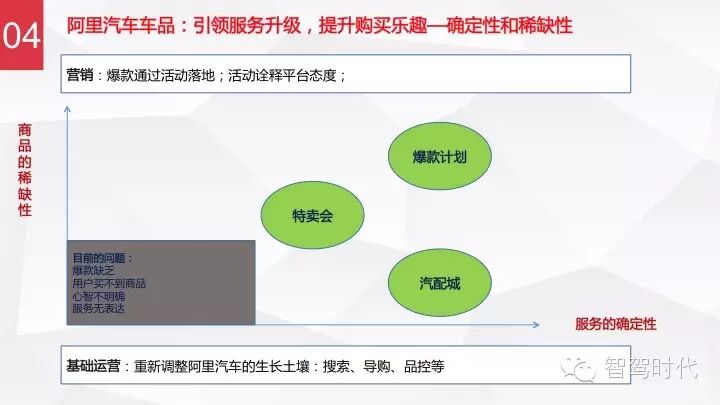 04

阿里汽车车品：引领服务升级，提升购买乐趣—确定性和稀缺性

营销：爆款通过活动落地；活动诠释平台态度；

商品的稀缺性

爆款计划

特卖会

汽配城

目前的问题：
爆款缺乏
用户买不到商品
心智不明确
服务无表达

服务的确定性

基础运营：重新调整阿里汽车的生长土壤：搜索、导购、品控等

智驾时代